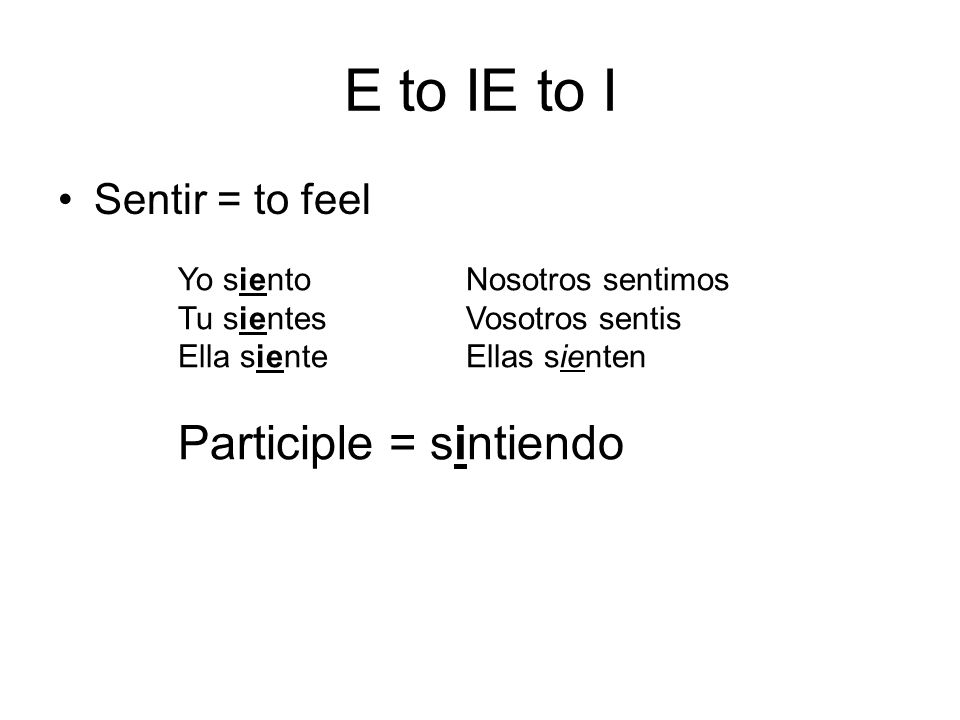 E to IE to I

• Sentir = to feel

Yo siento
Tu sientes
Ella siente

Nosotros sentimos
Vosotros sentis
Ellas sienten

Participle = sintiendo